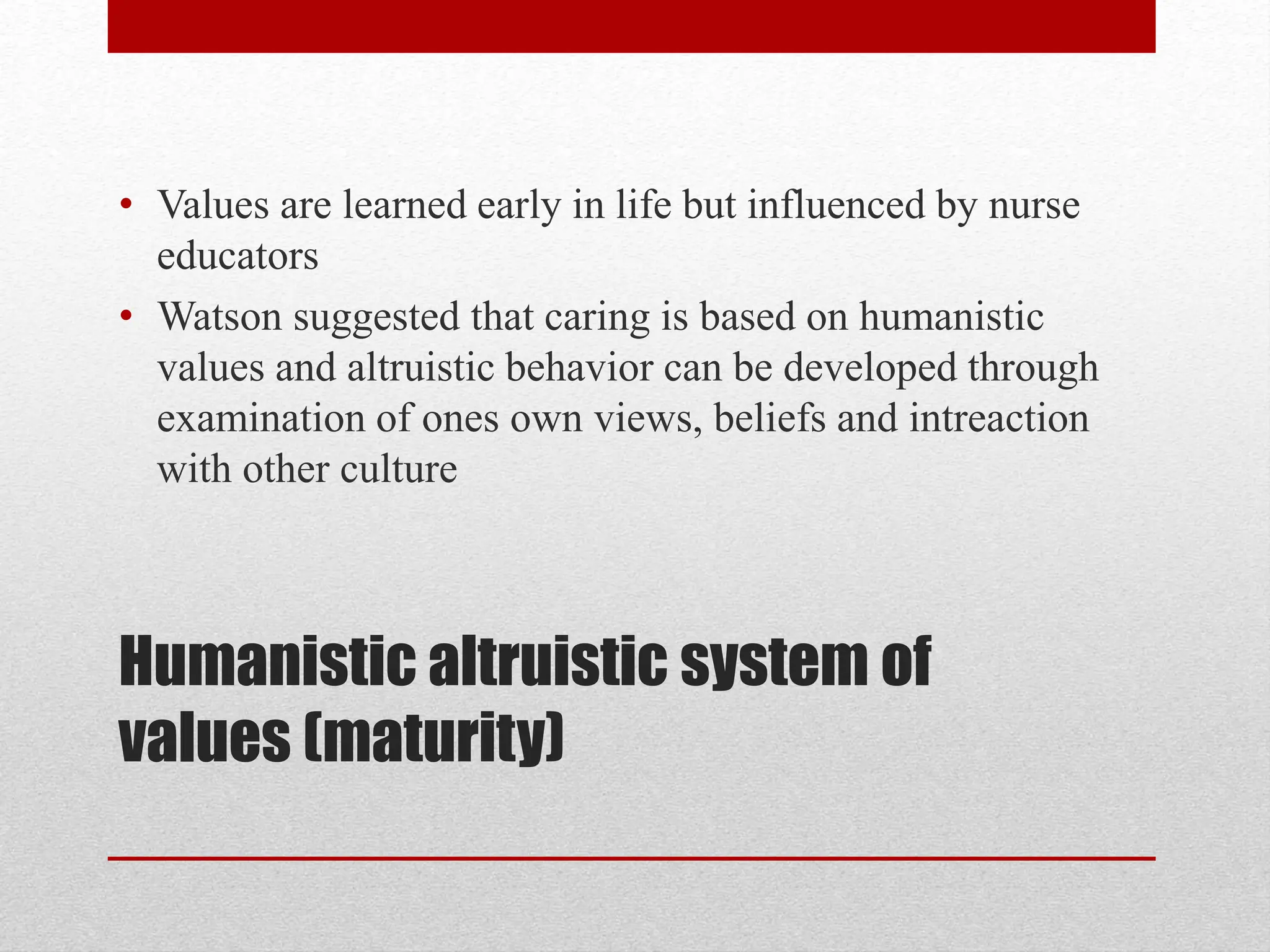 • Values are learned early in life but influenced by nurse educators

• Watson suggested that caring is based on humanistic values and altruistic behavior can be developed through examination of ones own views, beliefs and intreaction with other culture

Humanistic altruistic system of values (maturity)